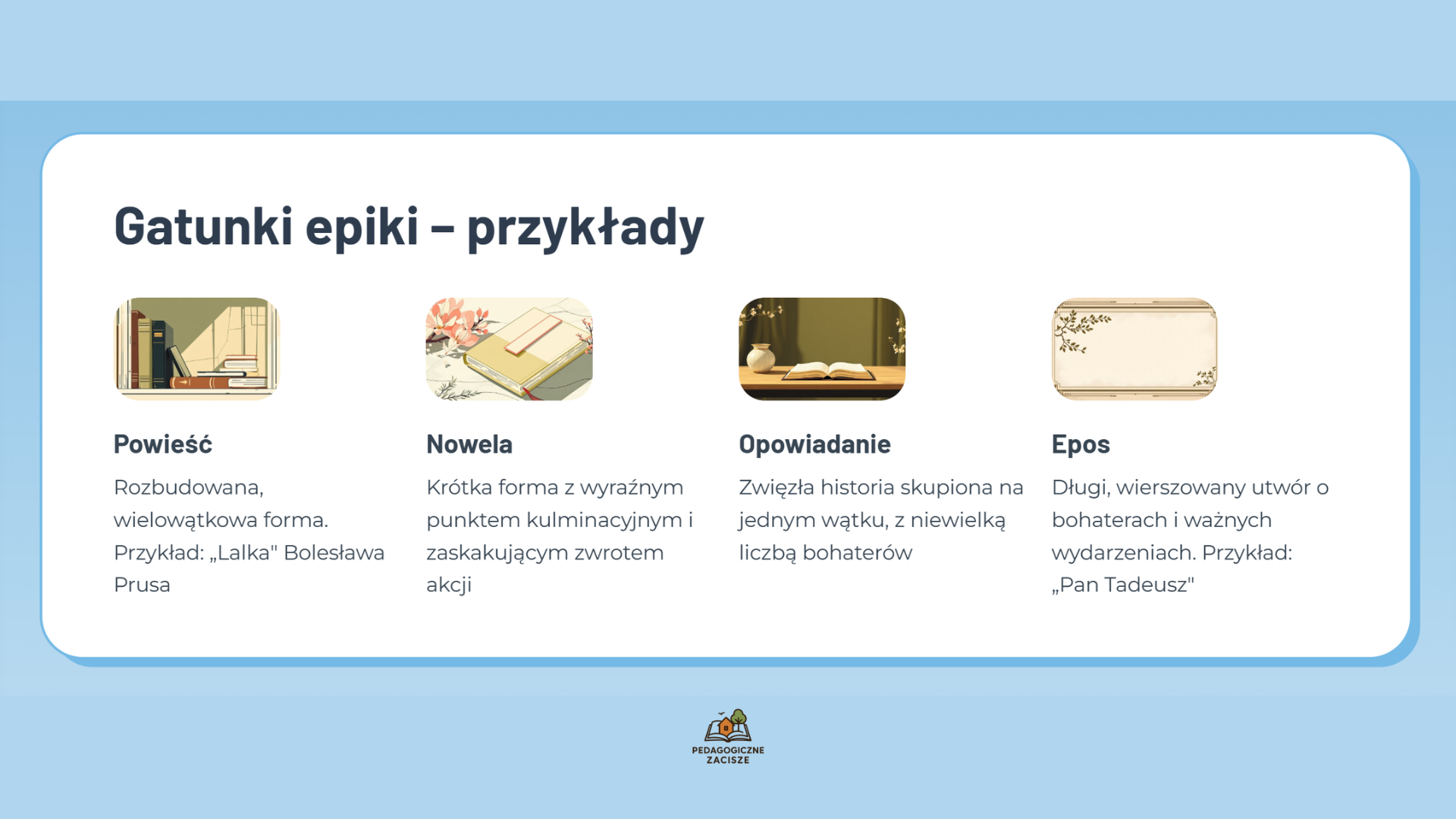 Gatunki epiki – przykłady

Powieść

Rozbudowana, wielowątkowa forma. Przykład: „Lalka" Bolesława Prusa

Nowela

Krótka forma z wyraźnym punktem kulminacyjnym i zaskakującym zwrotem akcji

Opowiadanie

Zwięzła historia skupiona na jednym wątku, z niewielką liczbą bohaterów

Epos

Długi, wierszowany utwór o bohaterach i ważnych wydarzeniach. Przykład: „Pan Tadeusz"

PEDAGOGICZNE ZACISZE